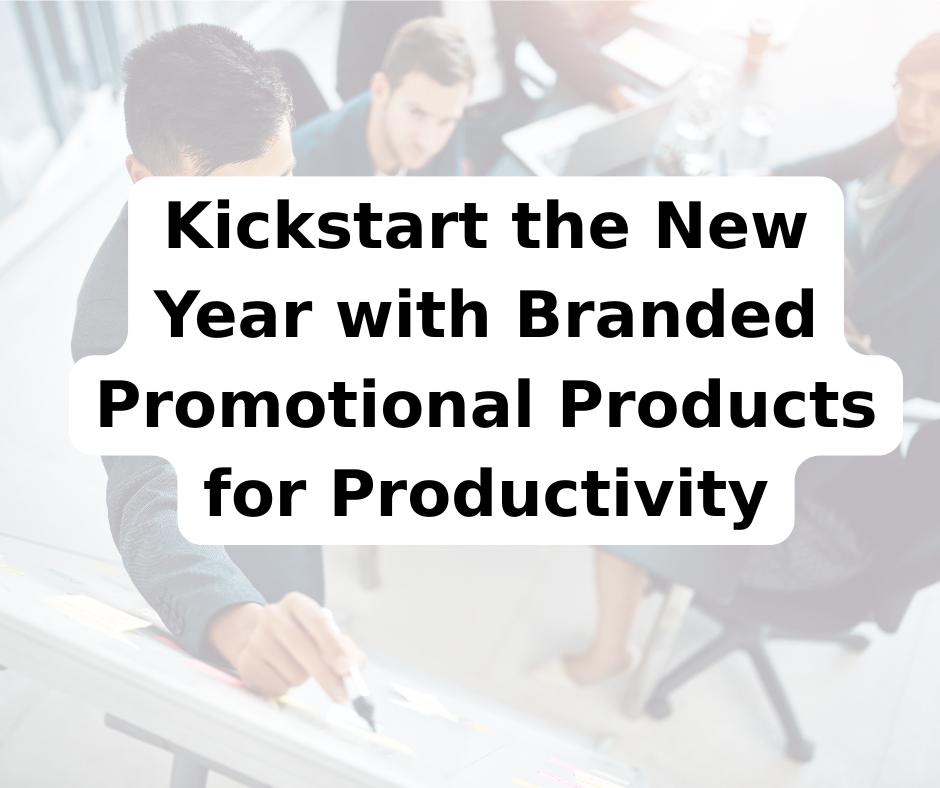 Kickstart the New Year with Branded Promotional Products for Productivity